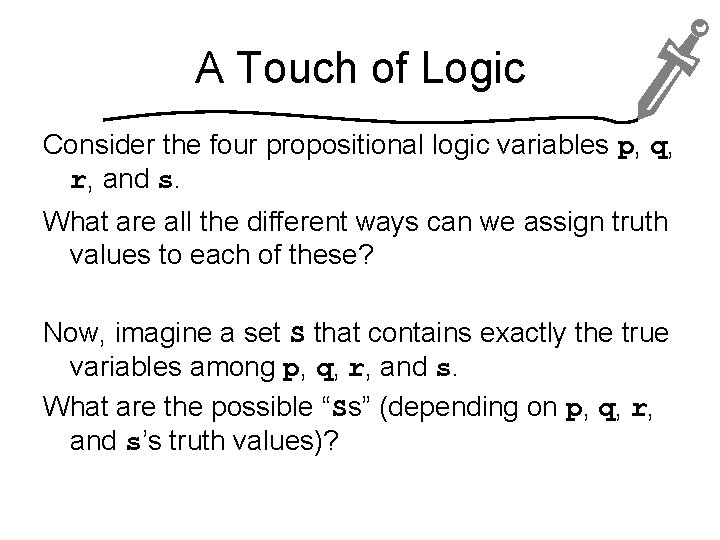 A Touch of Logic

Consider the four propositional logic variables p, q, r, and s.

What are all the different ways can we assign truth values to each of these?

Now, imagine a set S that contains exactly the true variables among p, q, r, and s.

What are the possible “Ss” (depending on p, q, r, and s’s truth values)?